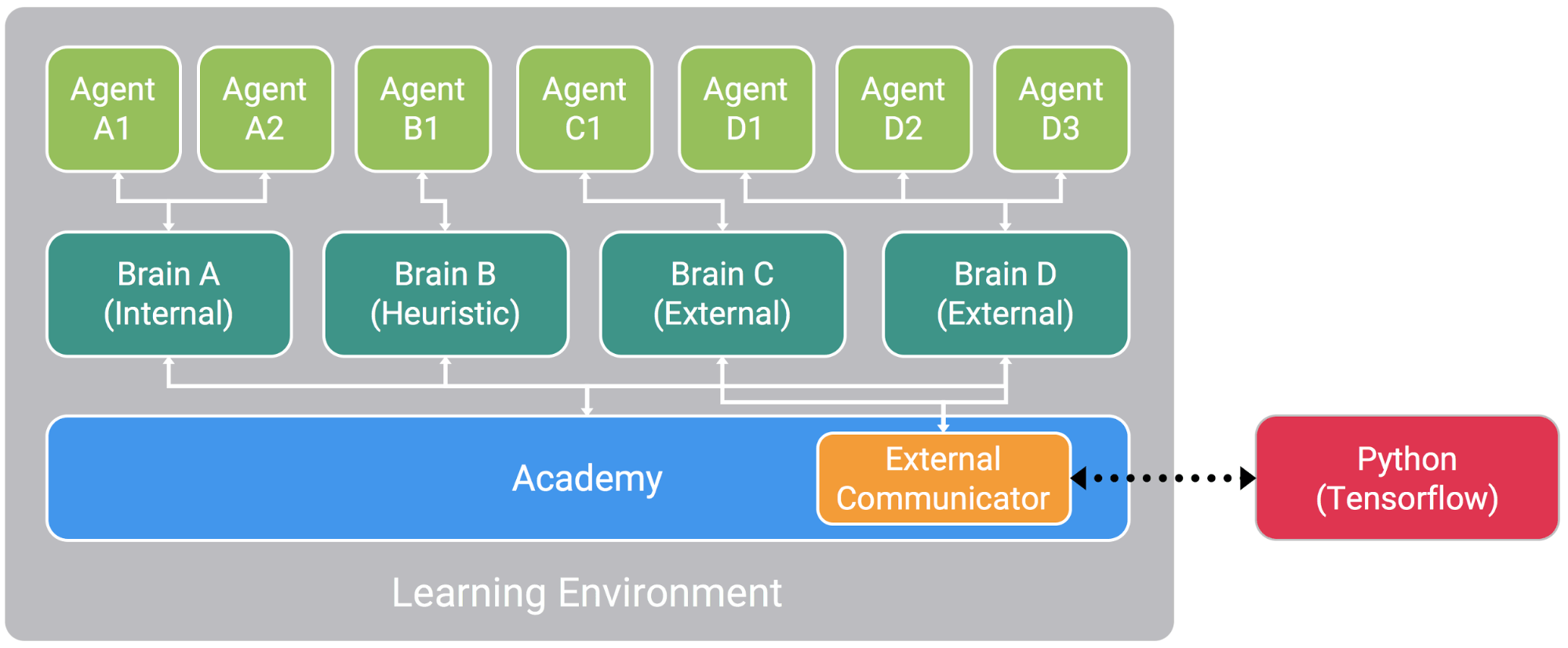 Agent A1

Agent A2

Agent B1

Agent C1

Agent D1

Agent D2

Agent D3

Brain A (Internal)

Brain B (Heuristic)

Brain C (External)

Brain D (External)

Academy

External Communicator

Python (Tensorflow)

Learning Environment